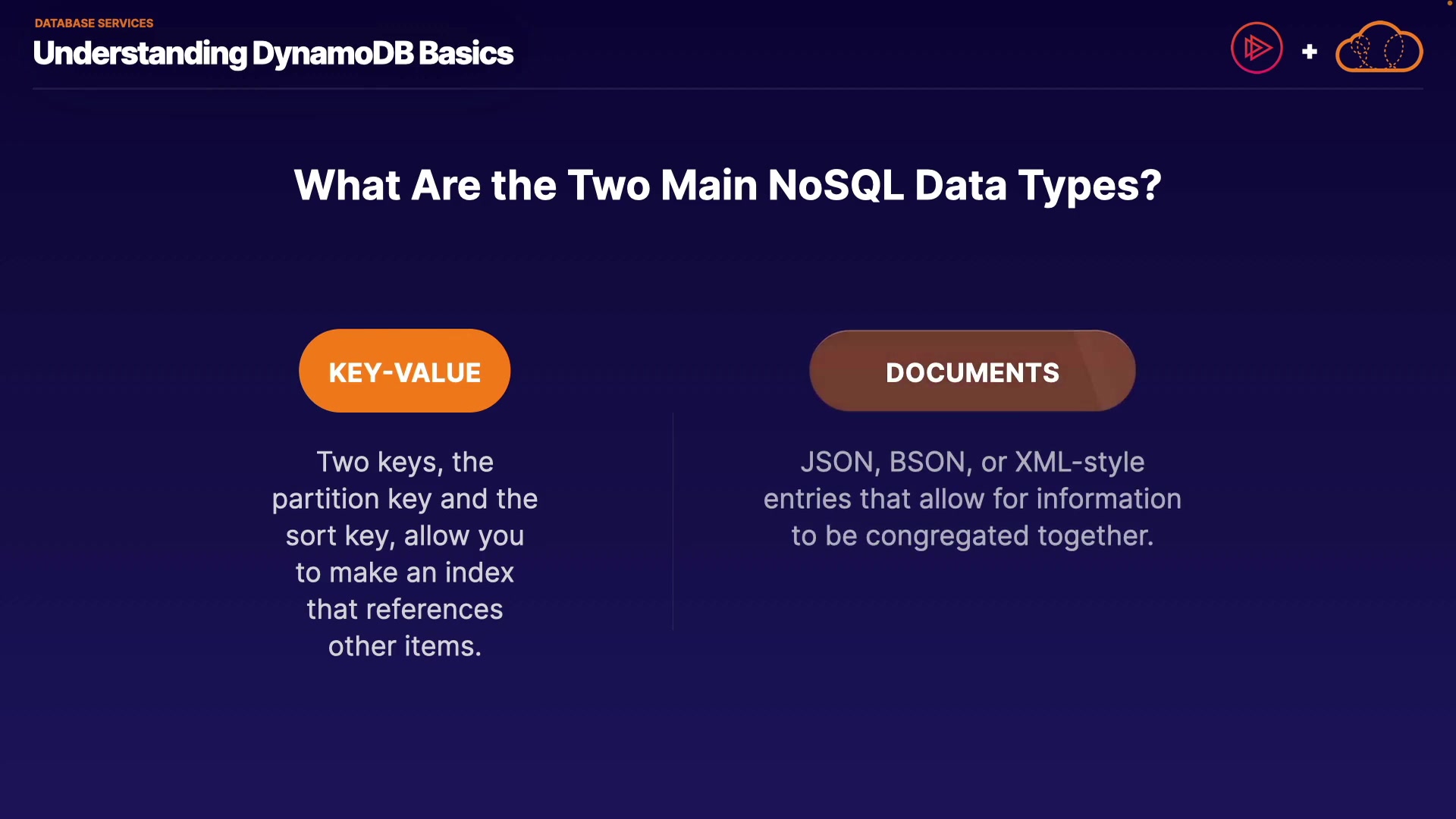 DATABASE SERVICES
Understanding DynamoDB Basics

+

What Are the Two Main NoSQL Data Types?

KEY-VALUE

Two keys, the partition key and the sort key, allow you to make an index that references other items.

DOCUMENTS

JSON, BSON, or XML-style entries that allow for information to be congregated together.